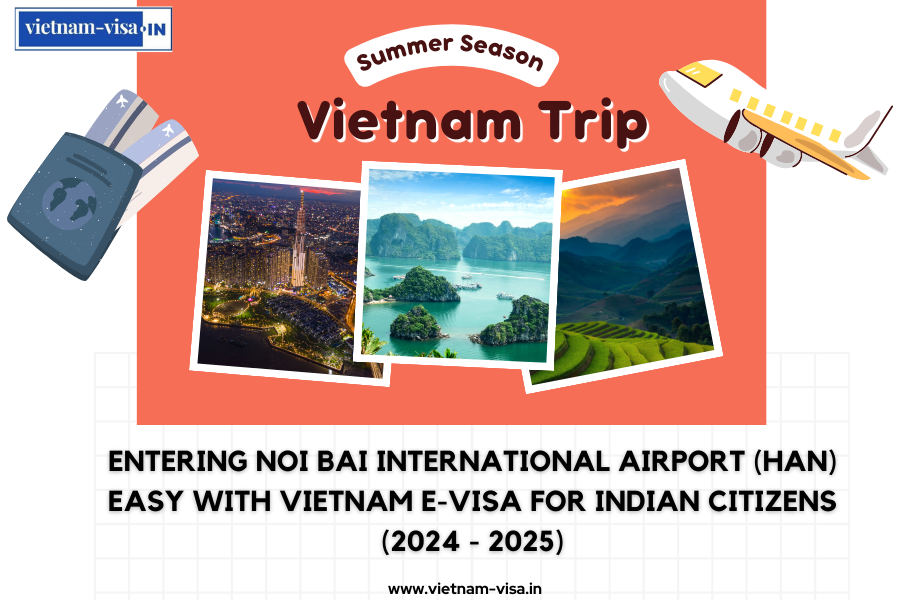 vietnam-visa.IN

Summer Season

Vietnam Trip

ENTERING NOI BAI INTERNATIONAL AIRPORT (HAN) EASY WITH VIETNAM E-VISA FOR INDIAN CITIZENS (2024 - 2025)

www.vietnam-visa.in